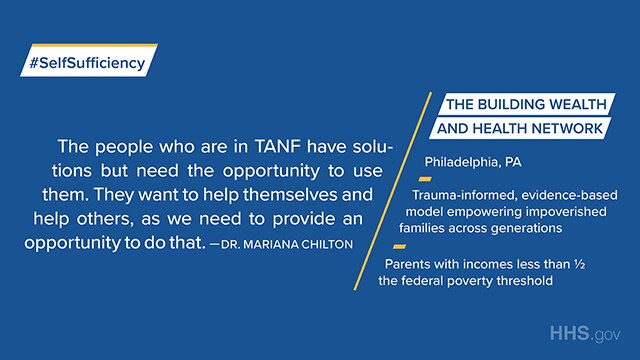 #SelfSufficiency

The people who are in TANF have solutions but need the opportunity to use them. They want to help themselves and help others, as we need to provide an opportunity to do that. —DR. MARIANA CHILTON

THE BUILDING WEALTH AND HEALTH NETWORK

Philadelphia, PA

Trauma-informed, evidence-based model empowering impoverished families across generations

Parents with incomes less than ½ the federal poverty threshold

HHS.gov